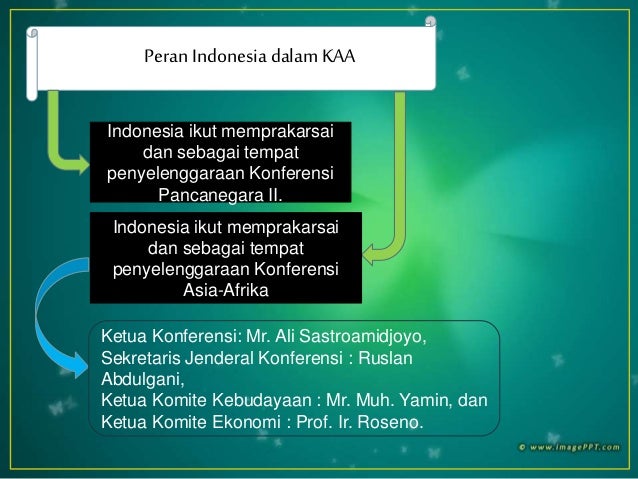 Peran Indonesia dalam KAA

Indonesia ikut memprakarsai dan sebagai tempat penyelenggaraan Konferensi Pancanegara II.

Indonesia ikut memprakarsai dan sebagai tempat penyelenggaraan Konferensi Asia-Afrika

Ketua Konferensi: Mr. Ali Sastroamidjoyo,
Sekretaris Jenderal Konferensi : Ruslan Abdulgani,
Ketua Komite Kebudayaan : Mr. Muh. Yamin, dan
Ketua Komite Ekonomi : Prof. Ir. Roseno.

© www.ImagePPT.com